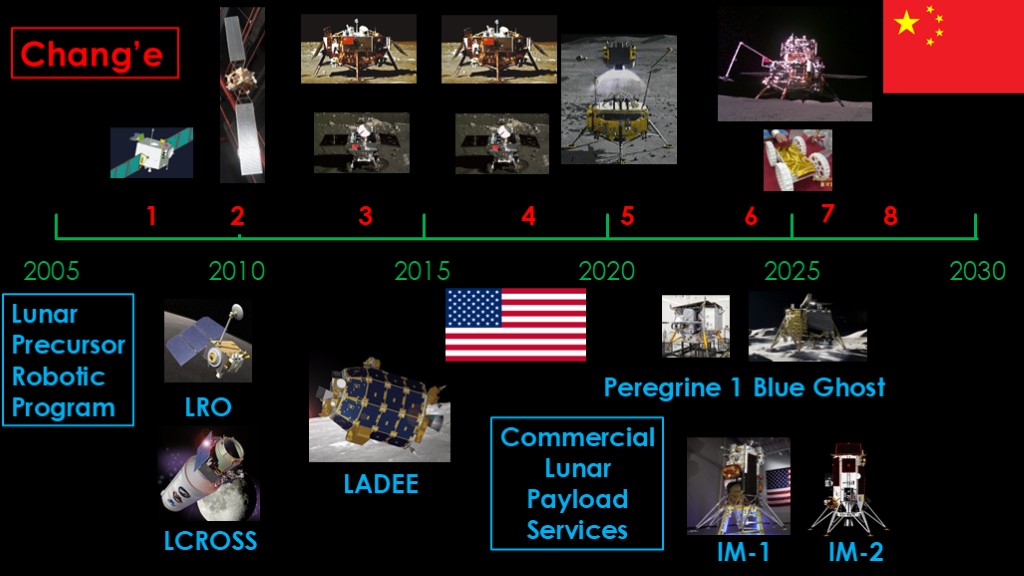 Chang'e

1 2 3 4 5 6 7 8

2005 2010 2015 2020 2025 2030

Lunar Precursor Robotic Program

LRO

LCROSS

LADEE

Peregrine 1 Blue Ghost

Commercial Lunar Payload Services

IM-1 IM-2